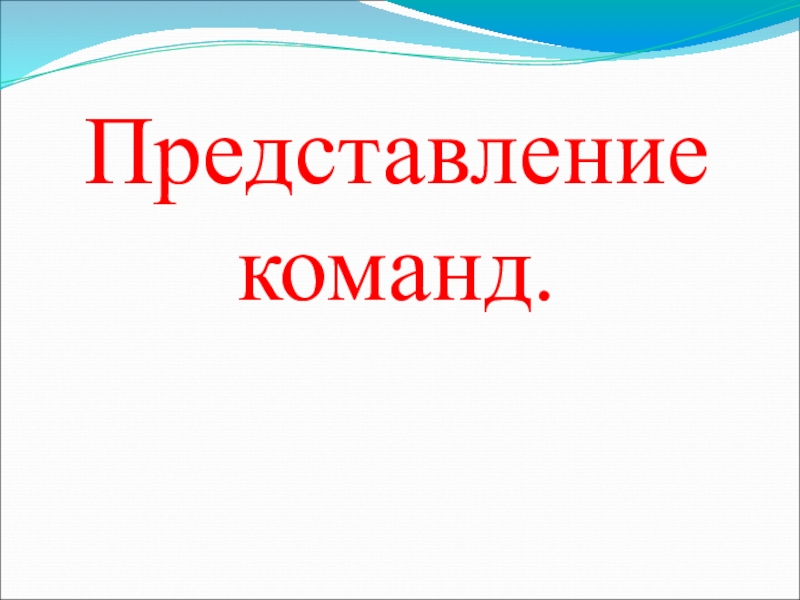 Представление команд.